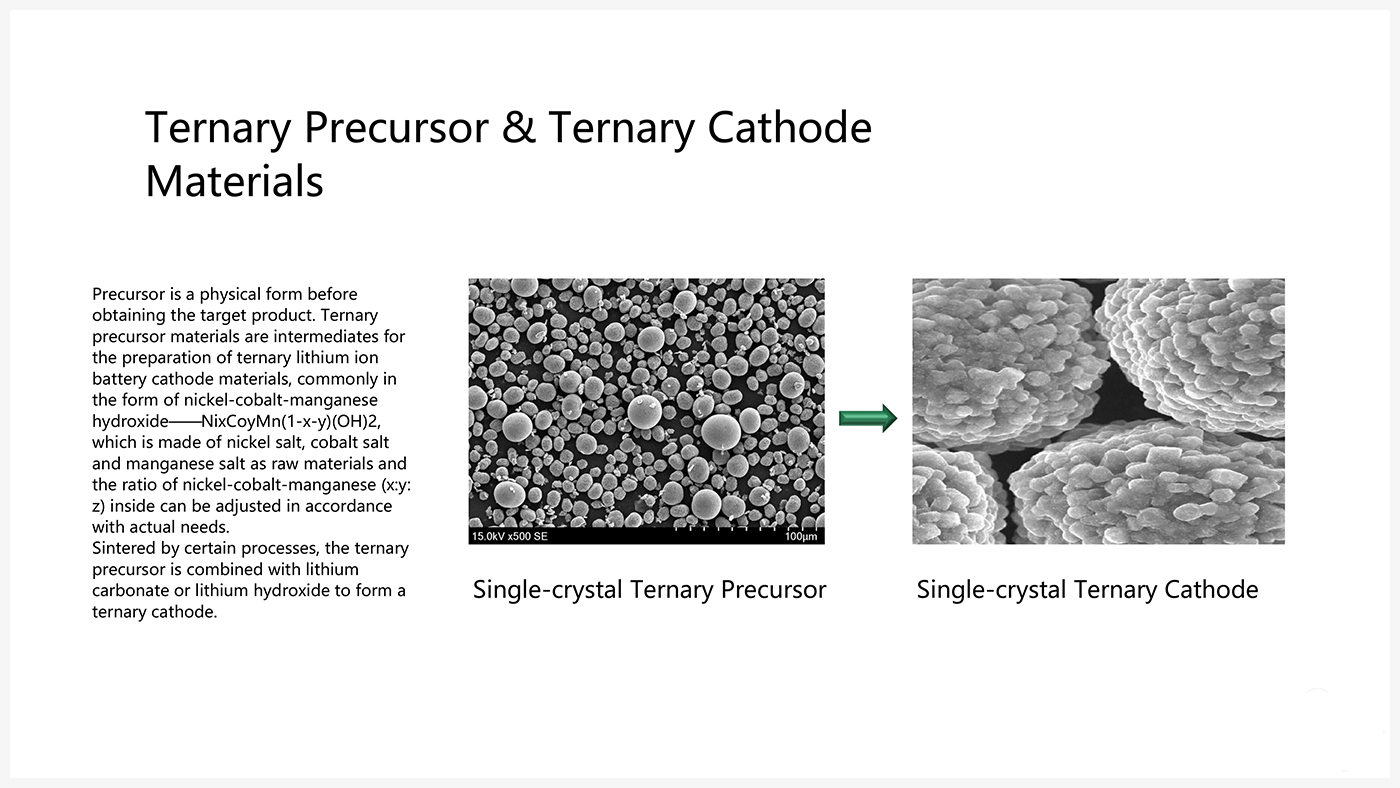 Ternary Precursor & Ternary Cathode Materials

Precursor is a physical form before obtaining the target product. Ternary precursor materials are intermediates for the preparation of ternary lithium ion battery cathode materials, commonly in the form of nickel-cobalt-manganese hydroxide——NixCoyMn(1-x-y)(OH)2, which is made of nickel salt, cobalt salt and manganese salt as raw materials and the ratio of nickel-cobalt-manganese (x:y:z) inside can be adjusted in accordance with actual needs.
Sintered by certain processes, the ternary precursor is combined with lithium carbonate or lithium hydroxide to form a ternary cathode.

15.0kV x500 SE 100μm

Single-crystal Ternary Precursor

Single-crystal Ternary Cathode